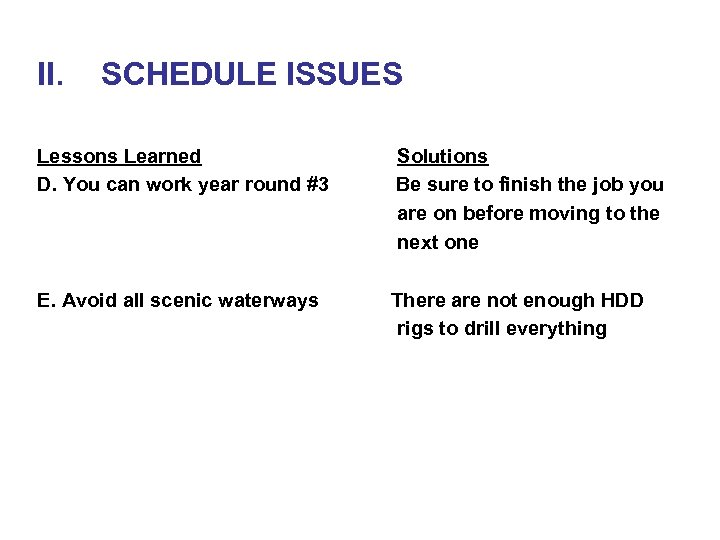 II. SCHEDULE ISSUES

| Lessons Learned | Solutions |
|---|---|
| D. You can work year round #3 | Be sure to finish the job you are on before moving to the next one |
| E. Avoid all scenic waterways | There are not enough HDD rigs to drill everything |